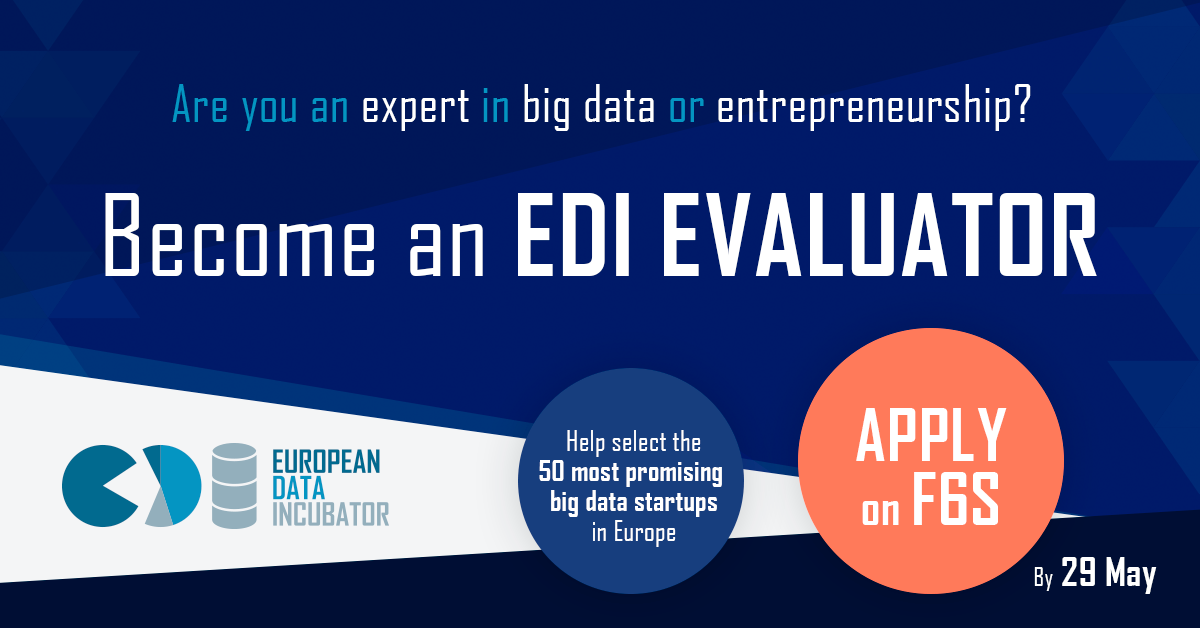 Are you an expert in big data or entrepreneurship?

Become an EDI EVALUATOR

EUROPEAN DATA INCUBATOR

Help select the 50 most promising big data startups in Europe

APPLY on F6S

By 29 May